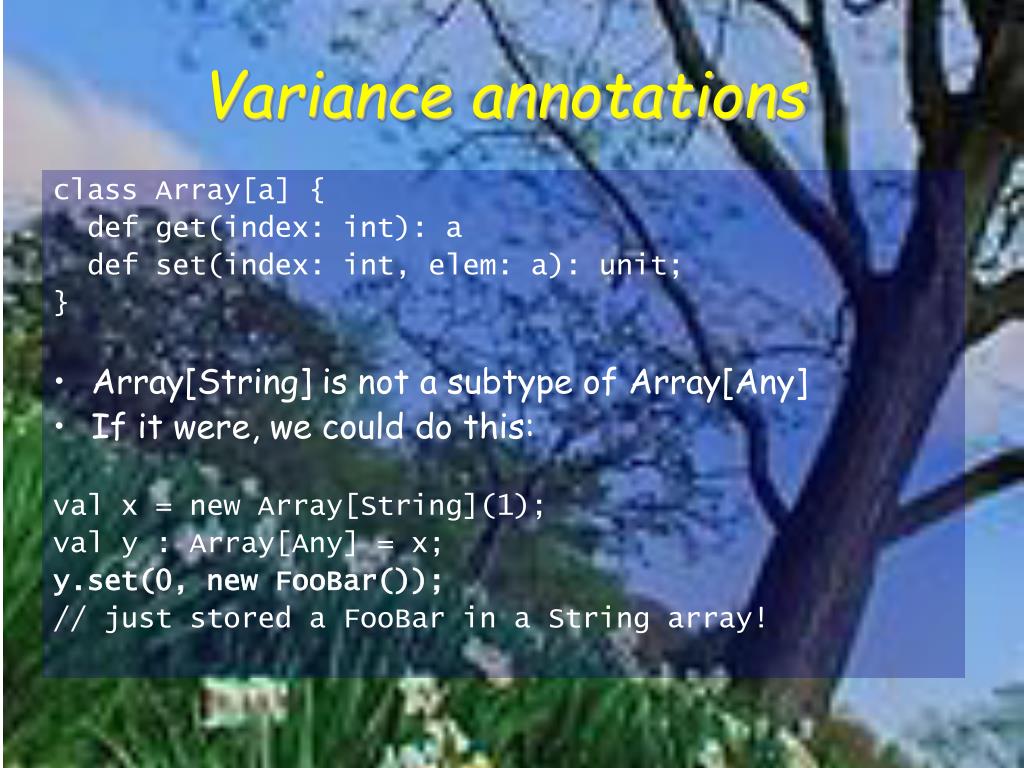 Variance annotations

class Array[a] {
  def get(index: int): a
  def set(index: int, elem: a): unit;
}

• Array[String] is not a subtype of Array[Any]
• If it were, we could do this:

val x = new Array[String](1);
val y : Array[Any] = x;
y.set(0, new FooBar());
// just stored a FooBar in a String array!